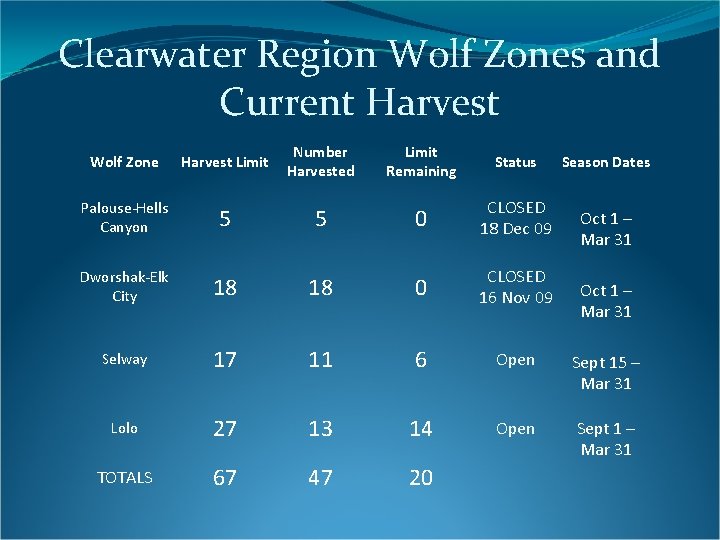 Clearwater Region Wolf Zones and Current Harvest

| Wolf Zone | Harvest Limit | Number Harvested | Limit Remaining | Status | Season Dates |
|---|---|---|---|---|---|
| Palouse-Hells Canyon | 5 | 5 | 0 | CLOSED 18 Dec 09 | Oct 1 – Mar 31 |
| Dworshak-Elk City | 18 | 18 | 0 | CLOSED 16 Nov 09 | Oct 1 – Mar 31 |
| Selway | 17 | 11 | 6 | Open | Sept 15 – Mar 31 |
| Lolo | 27 | 13 | 14 | Open | Sept 1 – Mar 31 |
| TOTALS | 67 | 47 | 20 | | |